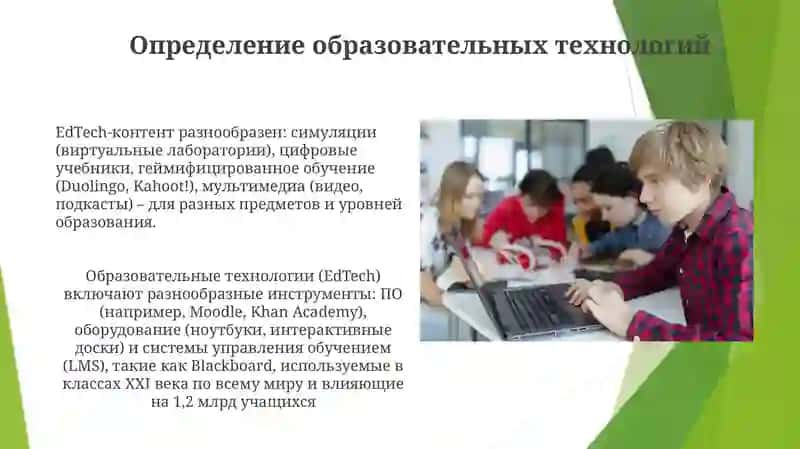 Определение образовательных технологий

EdTech-контент разнообразен: симуляции (виртуальные лаборатории), цифровые учебники, геймифицированное обучение (Duolingo, Kahoot!), мультимедиа (видео, подкасты) – для разных предметов и уровней образования.

Образовательные технологии (EdTech) включают разнообразные инструменты: ПО (например, Moodle, Khan Academy), оборудование (ноутбуки, интерактивные доски) и системы управления обучением (LMS), такие как Blackboard, используемые в классах XXI века по всему миру и влияющие на 1,2 млрд учащихся